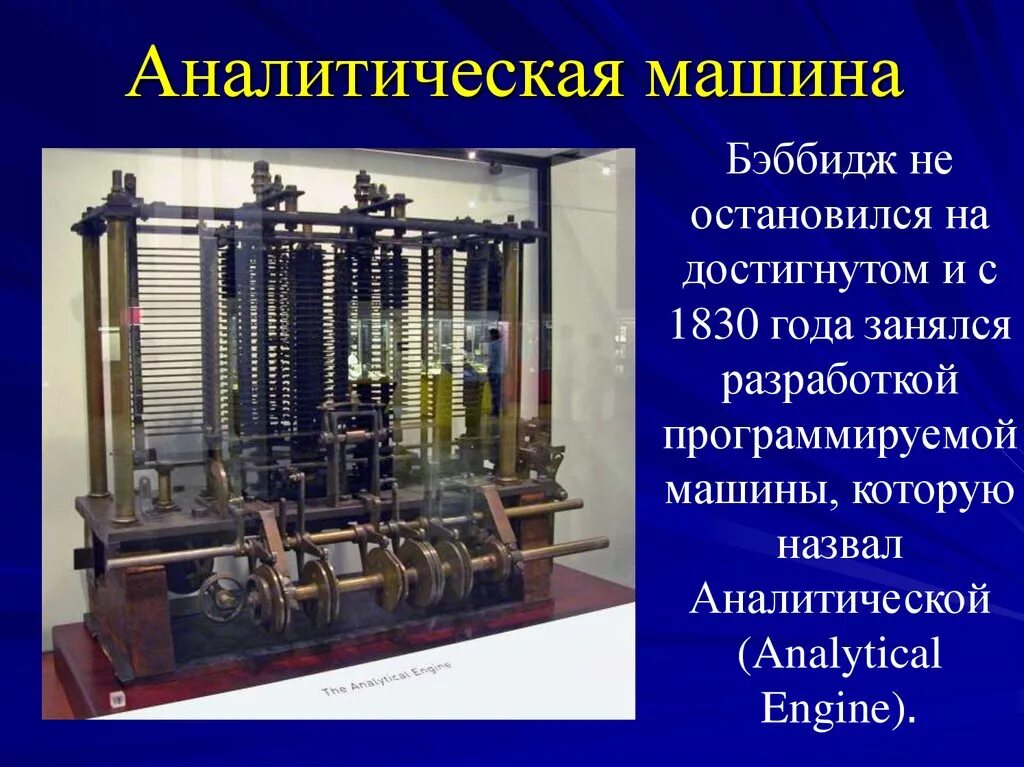 Аналитическая машина

The Analytical Engine

Бэббидж не остановился на достигнутом и с 1830 года занялся разработкой программируемой машины, которую назвал Аналитической (Analytical Engine).